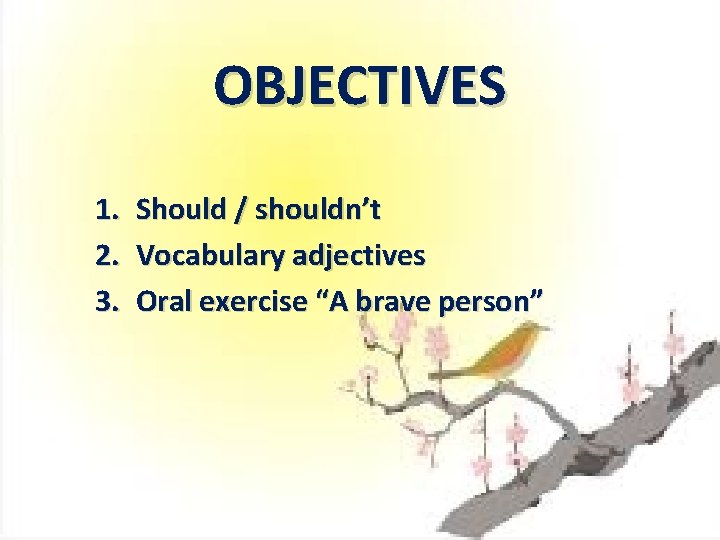 OBJECTIVES

1. Should / shouldn’t
2. Vocabulary adjectives
3. Oral exercise “A brave person”